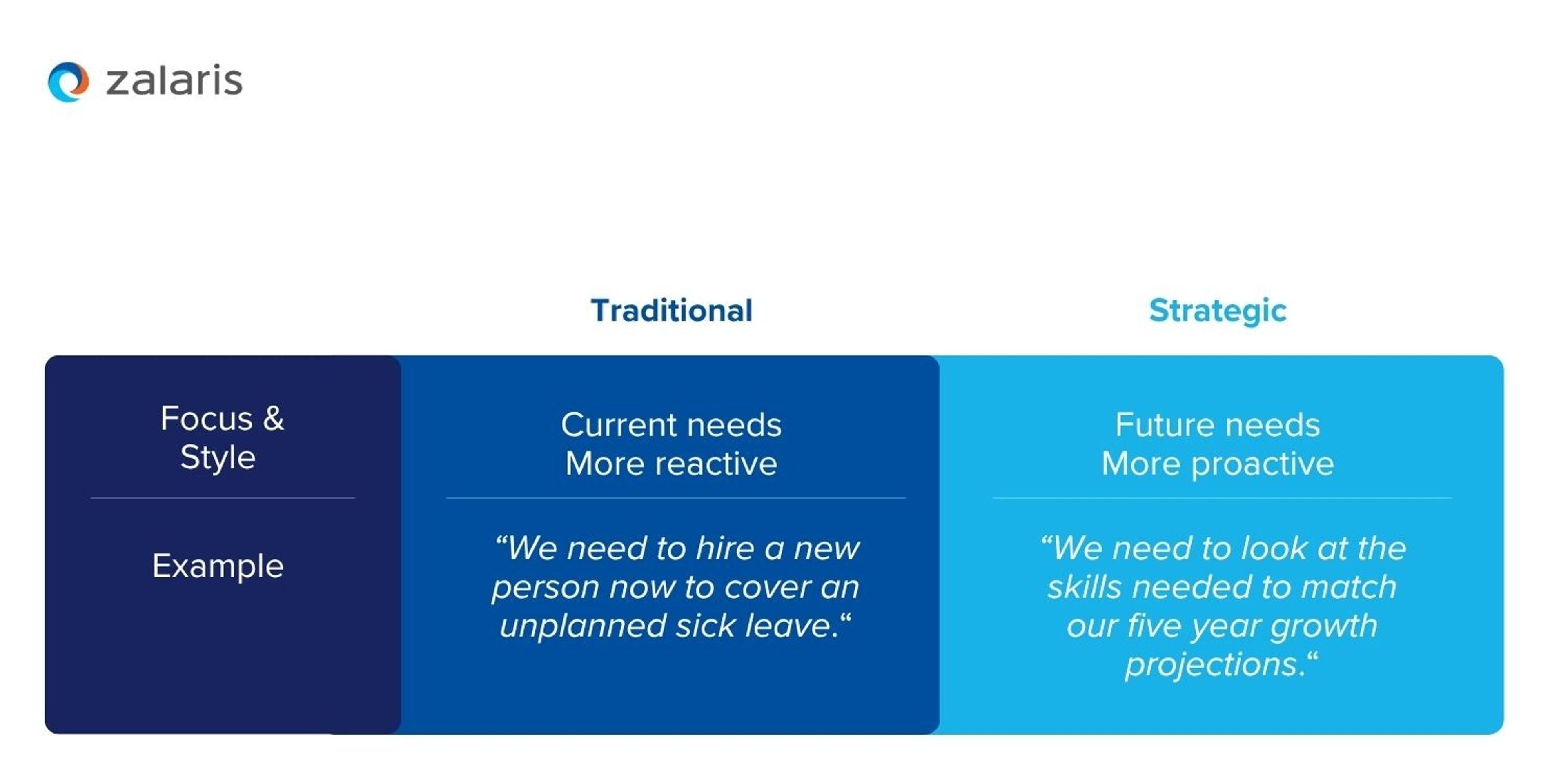 zalaris

|  | Traditional | Strategic |
|---|---|---|
| Focus & Style | Current needs More reactive | Future needs More proactive |
| Example | “We need to hire a new person now to cover an unplanned sick leave.“ | “We need to look at the skills needed to match our five year growth projections.“ |